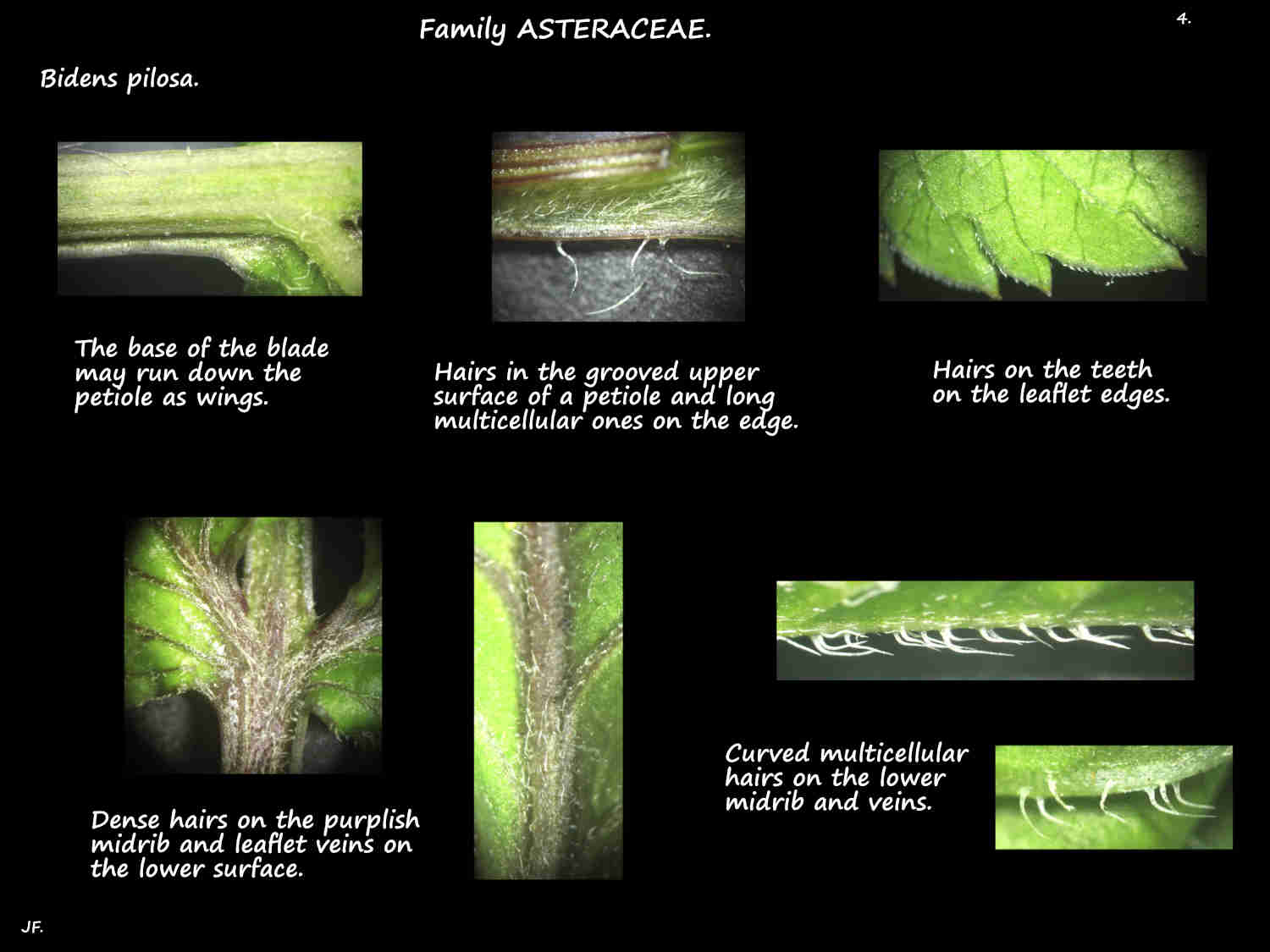 Family ASTERACEAE.

4.

Bidens pilosa.

The base of the blade may run down the petiole as wings.

Hairs in the grooved upper surface of a petiole and long multicellular ones on the edge.

Hairs on the teeth on the leaflet edges.

Dense hairs on the purplish midrib and leaflet veins on the lower surface.

Curved multicellular hairs on the lower midrib and veins.

JF.